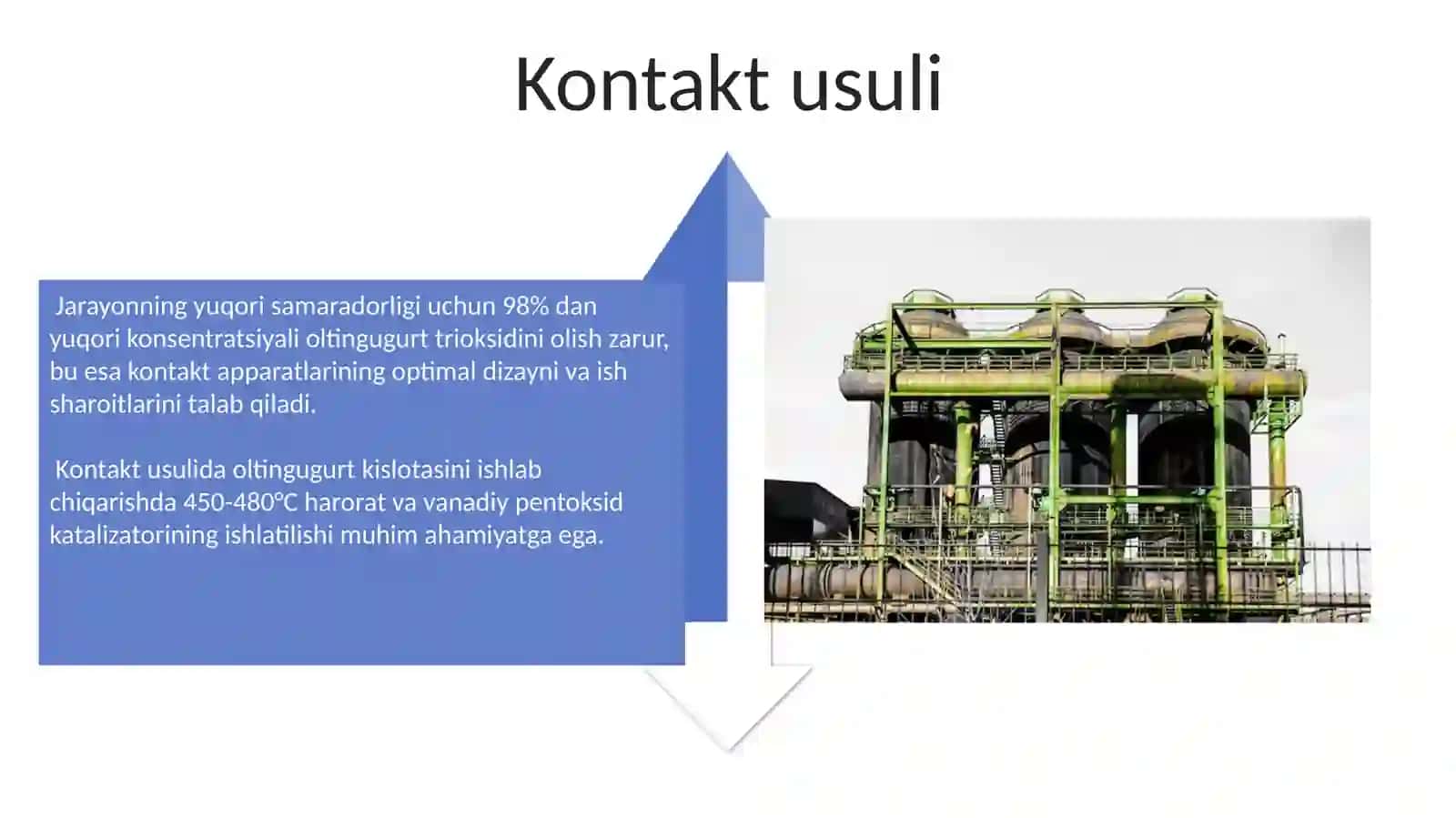 Kontakt usuli

Jarayonning yuqori samaradorligi uchun 98% dan yuqori konsentratsiyali oltingugurt trioksidini olish zarur, bu esa kontakt apparatlarining optimal dizayni va ish sharoitlarini talab qiladi.

Kontakt usulida oltingugurt kislotasini ishlab chiqarishda 450-480°C harorat va vanadiy pentoksid katalizatorining ishlatilishi muhim ahamiyatga ega.